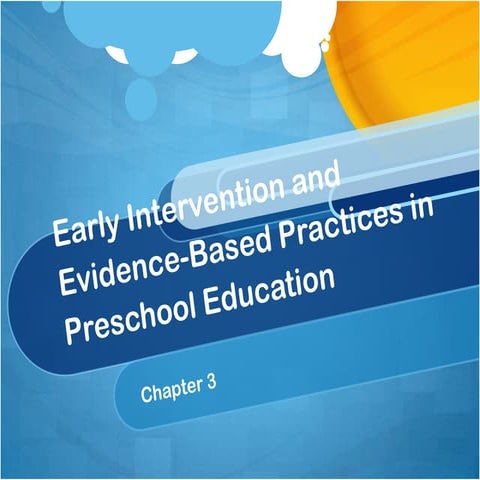 Early Intervention and Evidence-Based Practices in Preschool Education

Chapter 3